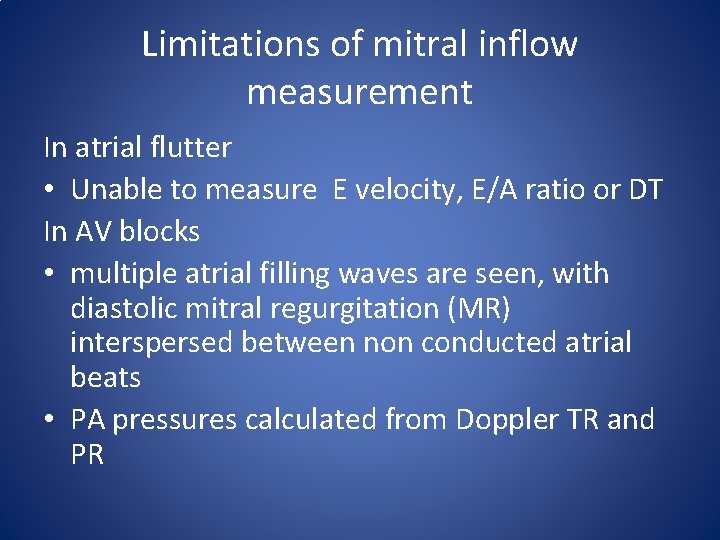 Limitations of mitral inflow measurement

In atrial flutter

• Unable to measure E velocity, E/A ratio or DT

In AV blocks

• multiple atrial filling waves are seen, with diastolic mitral regurgitation (MR) interspersed between non conducted atrial beats

• PA pressures calculated from Doppler TR and PR